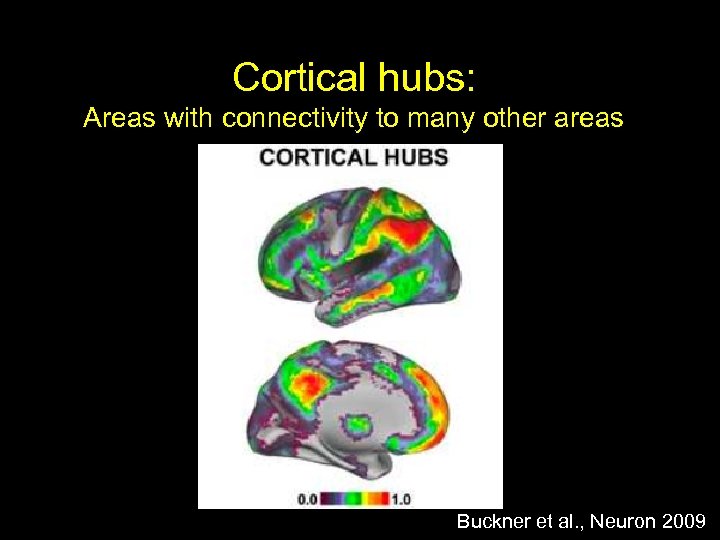 Cortical hubs:
Areas with connectivity to many other areas

CORTICAL HUBS

0.0 1.0

Buckner et al., Neuron 2009